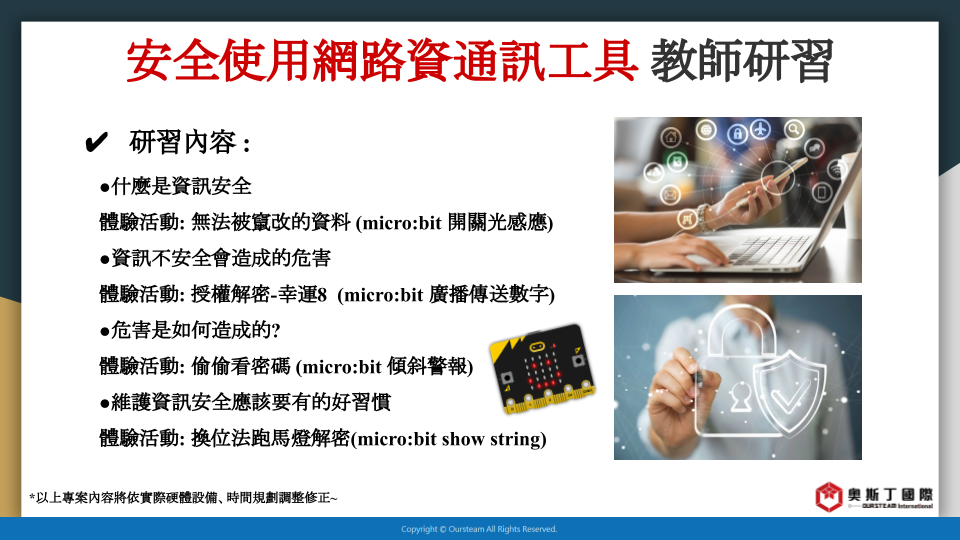 安全使用網路資通訊工具 教師研習

✔ 研習內容 :

●什麼是資訊安全

體驗活動: 無法被竄改的資料 (micro:bit 開關光感應)

●資訊不安全會造成的危害

體驗活動: 授權解密-幸運8 (micro:bit 廣播傳送數字)

●危害是如何造成的?

體驗活動: 偷偷看密碼 (micro:bit 傾斜警報)

●維護資訊安全應該要有的好習慣

體驗活動: 換位法跑馬燈解密(micro:bit show string)

*以上專案內容將依實際硬體設備、時間規劃調整修正~

奧斯丁國際 OURSTEAM International

Copyright © Oursteam All Rights Reserved.